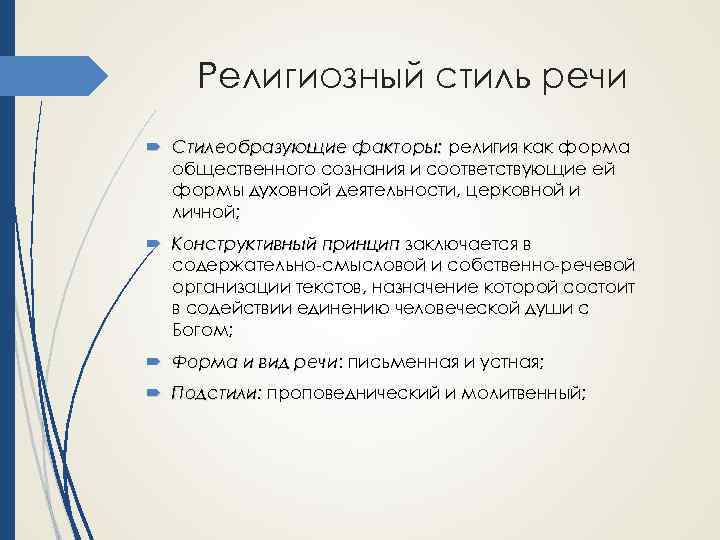 Религиозный стиль речи

Стилеобразующие факторы: религия как форма общественного сознания и соответствующие ей формы духовной деятельности, церковной и личной;

Конструктивный принцип заключается в содержательно-смысловой и собственно-речевой организации текстов, назначение которой состоит в содействии единению человеческой души с Богом;

Форма и вид речи: письменная и устная;

Подстили: проповеднический и молитвенный;